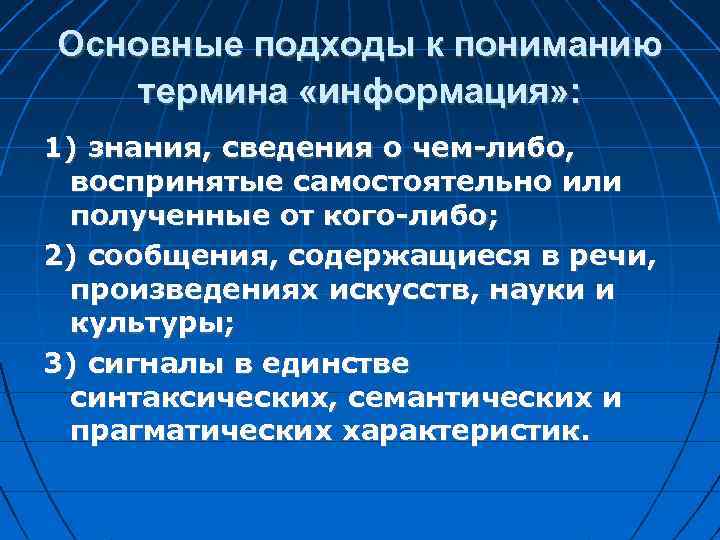 Основные подходы к пониманию термина «информация»:

1) знания, сведения о чем-либо, воспринятые самостоятельно или полученные от кого-либо;

2) сообщения, содержащиеся в речи, произведениях искусств, науки и культуры;

3) сигналы в единстве синтаксических, семантических и прагматических характеристик.